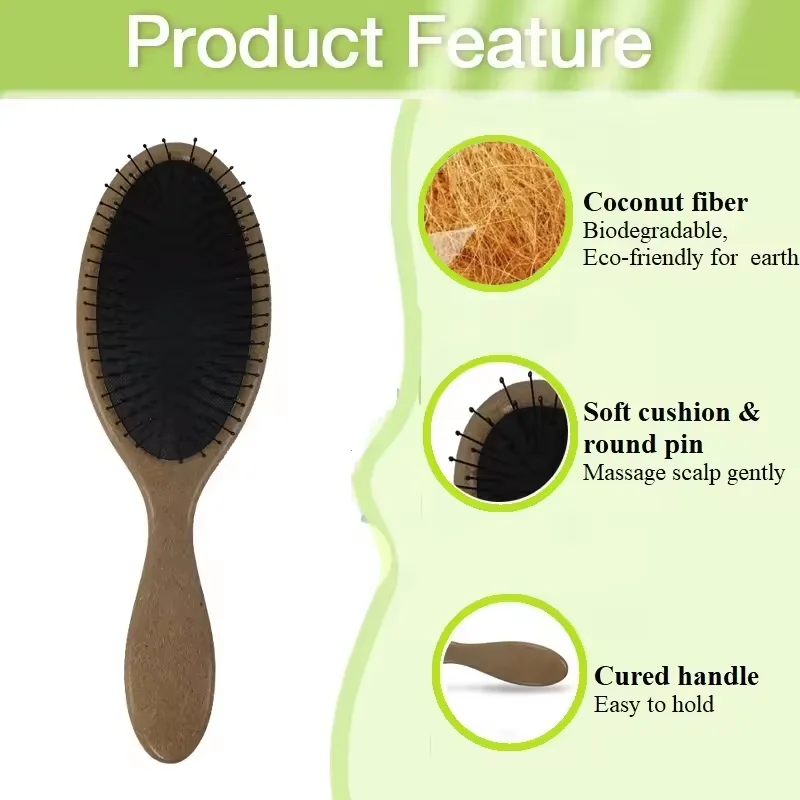 Product Feature

Coconut fiber
Biodegradable,
Eco-friendly for earth

Soft cushion &
round pin
Massage scalp gently

Cured handle
Easy to hold